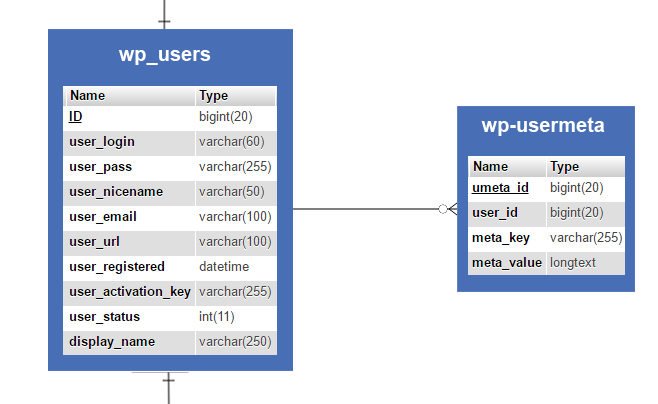 wp_users

| Name | Type |
|---|---|
| ID | bigint(20) |
| user_login | varchar(60) |
| user_pass | varchar(255) |
| user_nicename | varchar(50) |
| user_email | varchar(100) |
| user_url | varchar(100) |
| user_registered | datetime |
| user_activation_key | varchar(255) |
| user_status | int(11) |
| display_name | varchar(250) |

wp-usermeta

| Name | Type |
|---|---|
| umeta_id | bigint(20) |
| user_id | bigint(20) |
| meta_key | varchar(255) |
| meta_value | longtext |